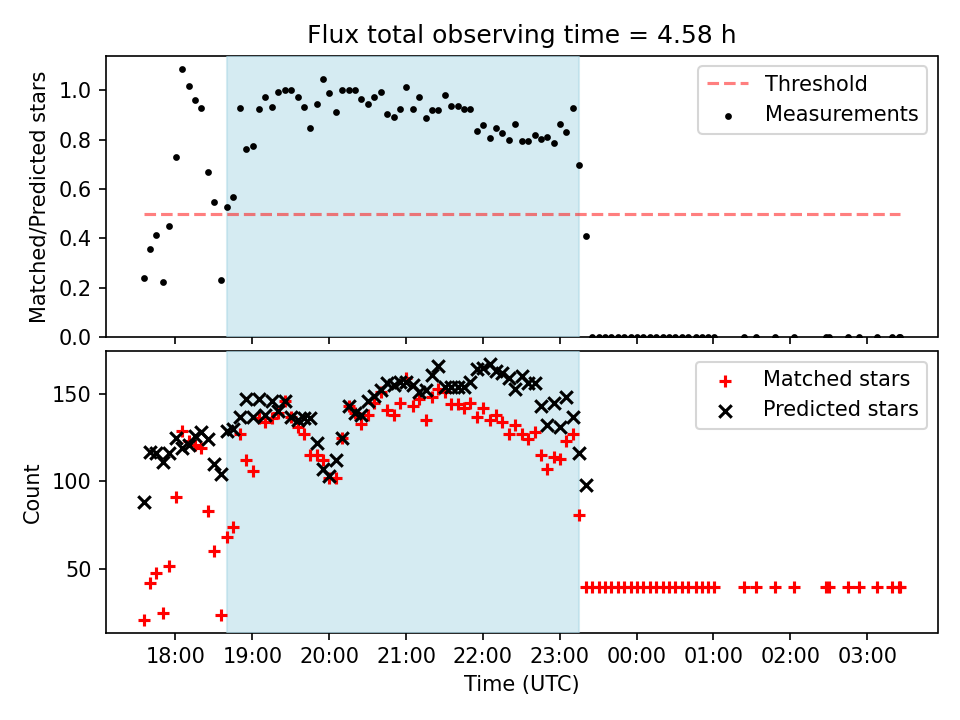 Flux total observing time = 4.58 h

Matched/Predicted stars

1.0
0.8
0.6
0.4
0.2
0.0

Threshold
Measurements

Count

150
100
50

Matched stars
Predicted stars

18:00 19:00 20:00 21:00 22:00 23:00 00:00 01:00 02:00 03:00

Time (UTC)